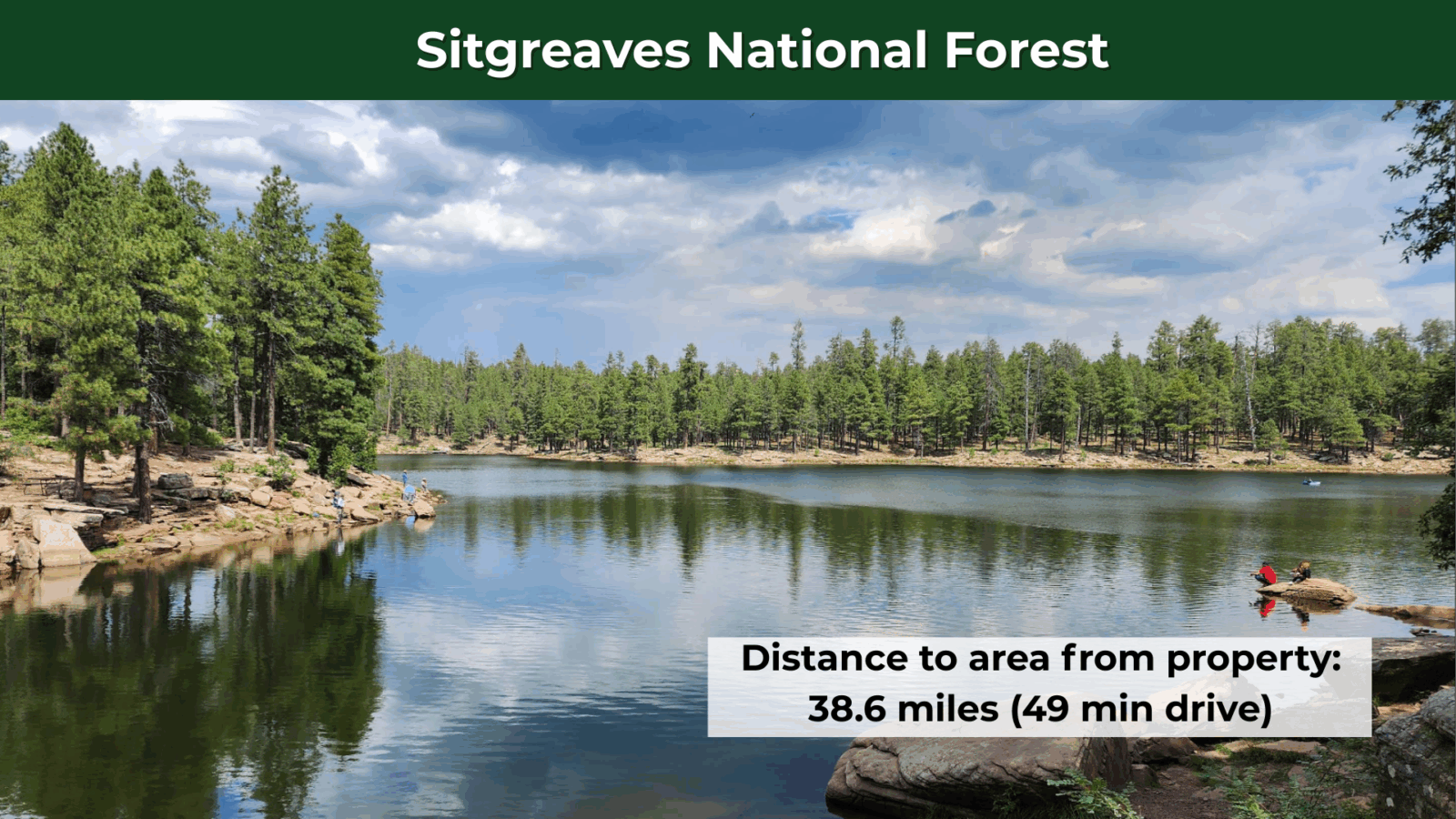 Sitgreaves National Forest

Distance to area from property: 38.6 miles (49 min drive)